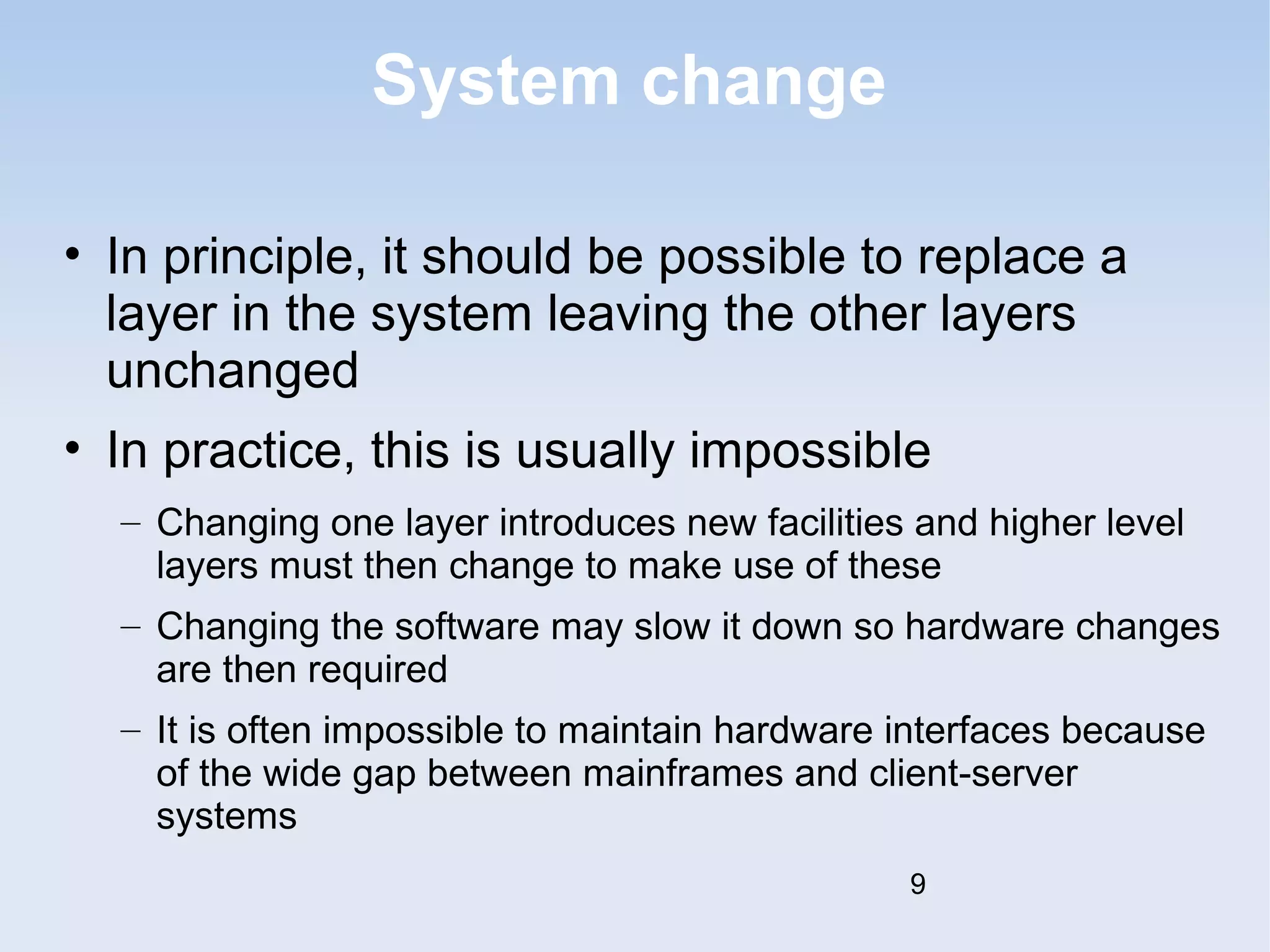 System change

• In principle, it should be possible to replace a layer in the system leaving the other layers unchanged

• In practice, this is usually impossible

– Changing one layer introduces new facilities and higher level layers must then change to make use of these

– Changing the software may slow it down so hardware changes are then required

– It is often impossible to maintain hardware interfaces because of the wide gap between mainframes and client-server systems

9